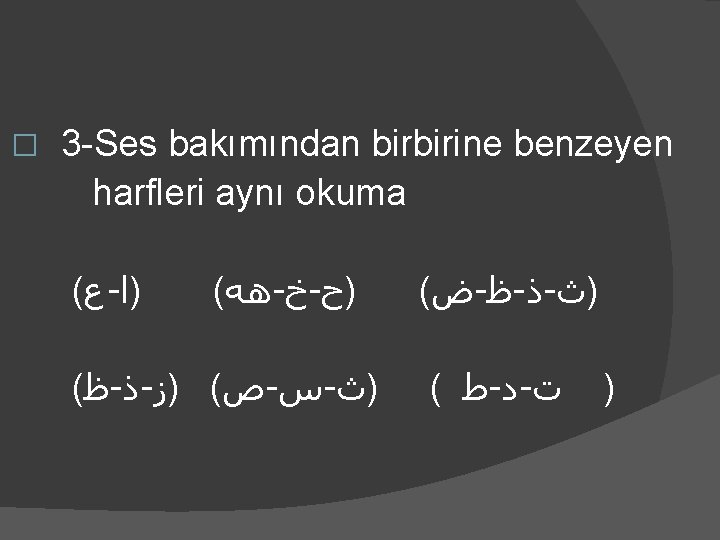 □ 3-Ses bakımından birbirine benzeyen harfleri aynı okuma

(ا-ع) (ح-خ-هه) (ث-ذ-ظ-ض)

(ز-ذ-ظ) (ث-س-ص) ( ت-د-ط )